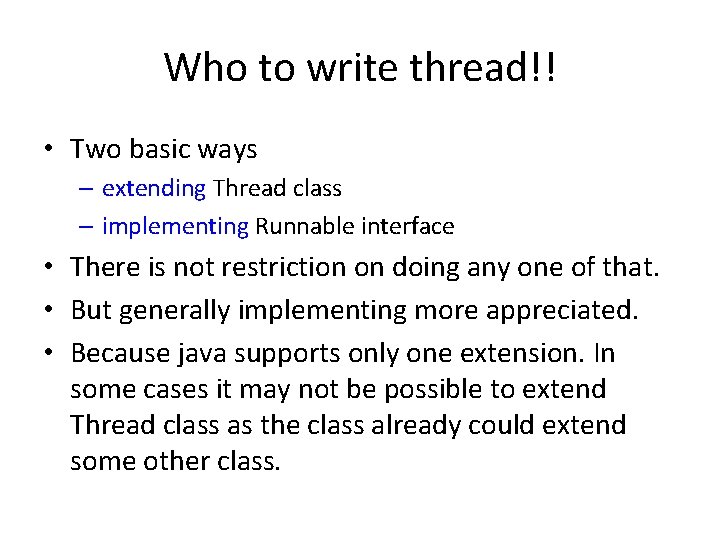 Who to write thread!!

• Two basic ways
– extending Thread class
– implementing Runnable interface
• There is not restriction on doing any one of that.
• But generally implementing more appreciated.
• Because java supports only one extension. In some cases it may not be possible to extend Thread class as the class already could extend some other class.